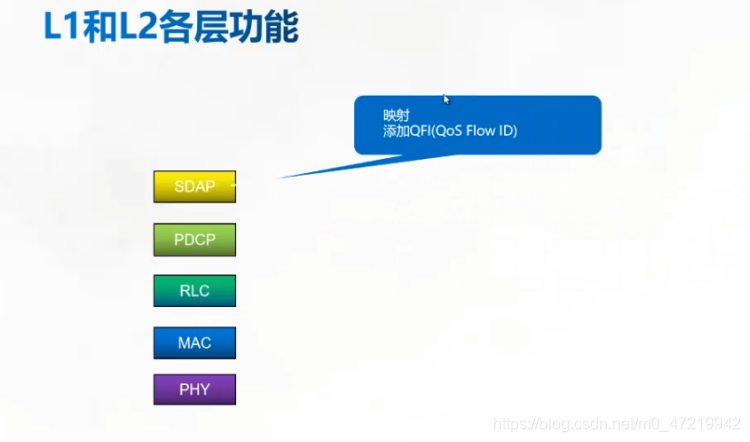 L1和L2各层功能

映射
添加QFI(QoS Flow ID)

SDAP

PDCP

RLC

MAC

PHY

https://blog.csdn.net/m0_47219942